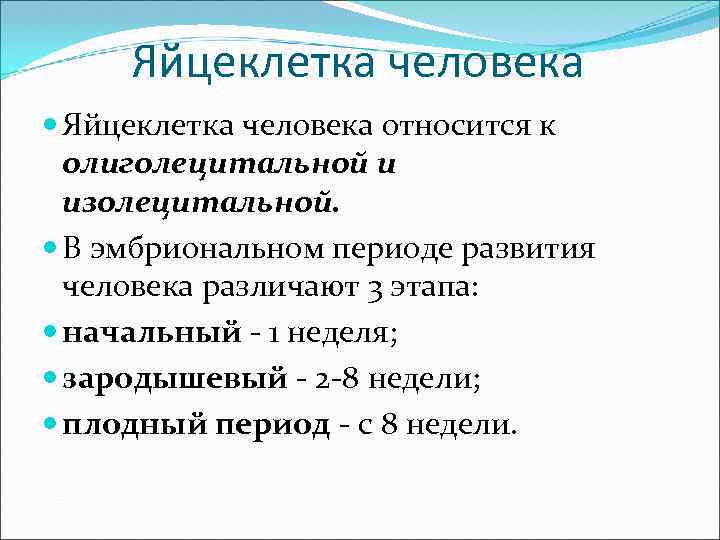 Яйцеклетка человека

Яйцеклетка человека относится к олиголецитальной и изолецитальной.

В эмбриональном периоде развития человека различают 3 этапа:

начальный - 1 неделя;

зародышевый - 2-8 недели;

плодный период - с 8 недели.